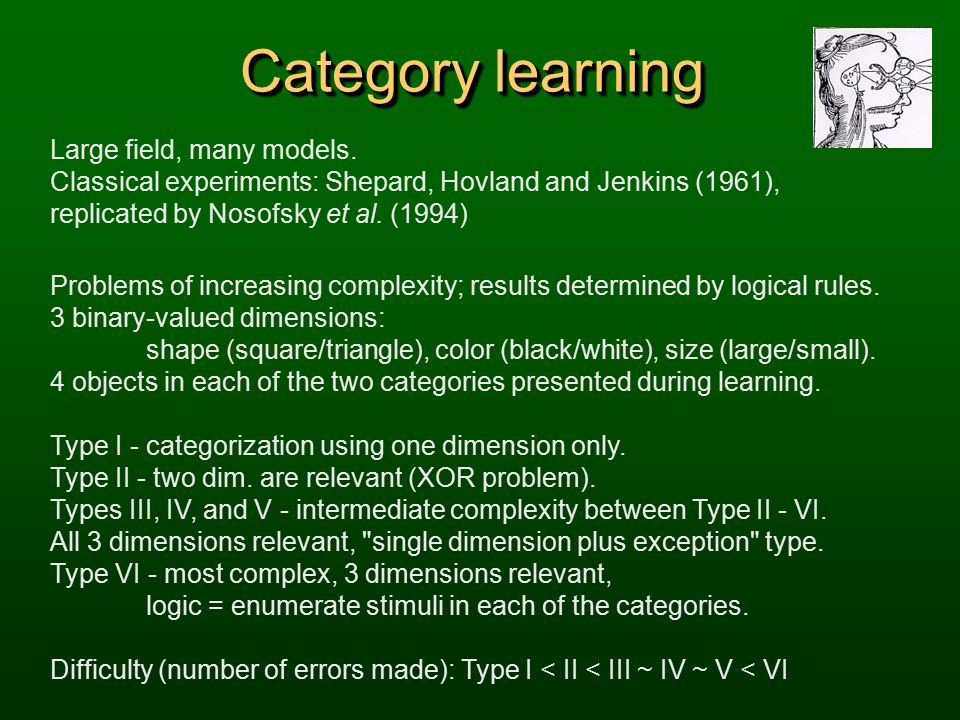 Category learning

Large field, many models.
Classical experiments: Shepard, Hovland and Jenkins (1961), replicated by Nosofsky et al. (1994)

Problems of increasing complexity; results determined by logical rules.
3 binary-valued dimensions:
shape (square/triangle), color (black/white), size (large/small).
4 objects in each of the two categories presented during learning.

Type I - categorization using one dimension only.
Type II - two dim. are relevant (XOR problem).
Types III, IV, and V - intermediate complexity between Type II - VI.
All 3 dimensions relevant, "single dimension plus exception" type.
Type VI - most complex, 3 dimensions relevant,
logic = enumerate stimuli in each of the categories.

Difficulty (number of errors made): Type I < II < III ~ IV ~ V < VI